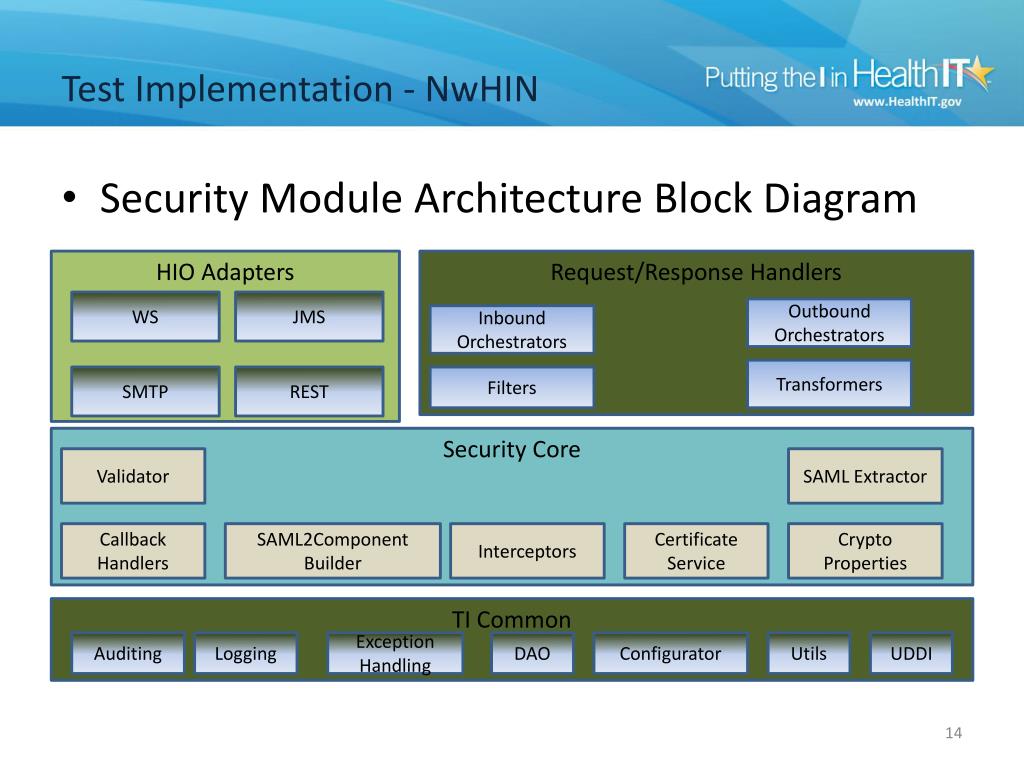 Test Implementation - NwHIN

Putting the I in HealthIT
www.HealthIT.gov

• Security Module Architecture Block Diagram

HIO Adapters

WS

JMS

SMTP

REST

Request/Response Handlers

Inbound Orchestrators

Outbound Orchestrators

Filters

Transformers

Security Core

Validator

SAML Extractor

Callback Handlers

SAML2Component Builder

Interceptors

Certificate Service

Crypto Properties

TI Common

Auditing

Logging

Exception Handling

DAO

Configurator

Utils

UDDI

14